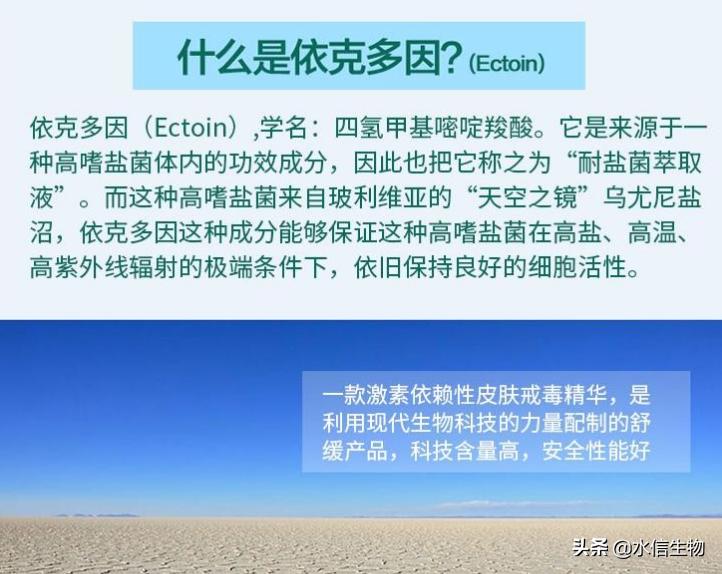 什么是依克多因?(Ectoin)

依克多因（Ectoin）,学名：四氢甲基嘧啶羧酸。它是来源于一种高嗜盐菌体内的功效成分，因此也把它称之为“耐盐菌萃取液”。而这种高嗜盐菌来自玻利维亚的“天空之镜”乌尤尼盐沼，依克多因这种成分能够保证这种高嗜盐菌在高盐、高温、高紫外线辐射的极端条件下，依旧保持良好的细胞活性。

一款激素依赖性皮肤戒毒精华，是利用现代生物科技的力量配制的舒缓产品，科技含量高，安全性能好

头条 @水信生物